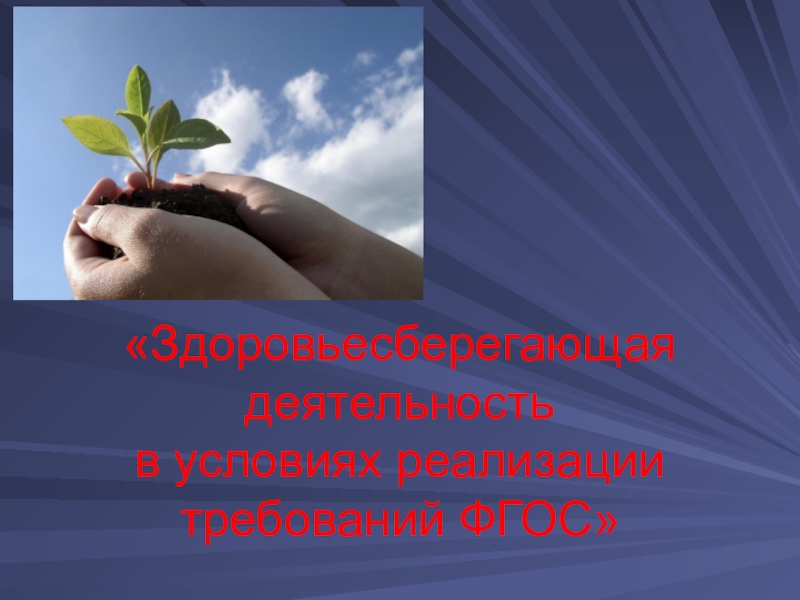 «Здоровьесберегающая деятельность в условиях реализации требований ФГОС»